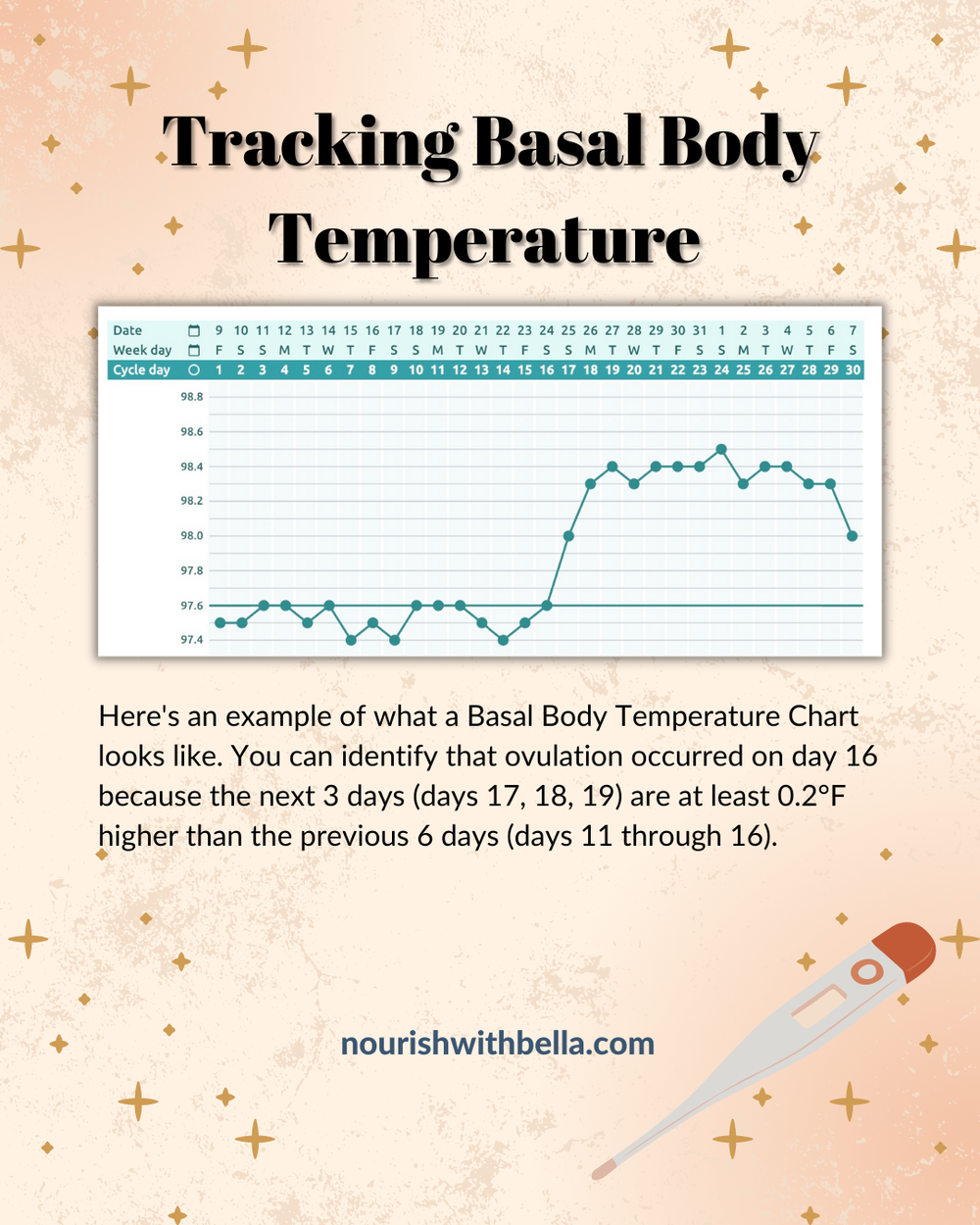 Tracking Basal Body Temperature

| Date | 9 | 10 | 11 | 12 | 13 | 14 | 15 | 16 | 17 | 18 | 19 | 20 | 21 | 22 | 23 | 24 | 25 | 26 | 27 | 28 | 29 | 30 | 31 | 1 | 2 | 3 | 4 | 5 | 6 | 7 |
|---|---|---|---|---|---|---|---|---|---|---|---|---|---|---|---|---|---|---|---|---|---|---|---|---|---|---|---|---|---|---|
| Week day | F | S | S | M | T | W | T | F | S | S | M | T | W | T | F | S | S | M | T | W | T | F | S | S | M | T | W | T | F | S |
| Cycle day | 1 | 2 | 3 | 4 | 5 | 6 | 7 | 8 | 9 | 10 | 11 | 12 | 13 | 14 | 15 | 16 | 17 | 18 | 19 | 20 | 21 | 22 | 23 | 24 | 25 | 26 | 27 | 28 | 29 | 30 |

98.8
98.6
98.4
98.2
98.0
97.8
97.6
97.4

Here's an example of what a Basal Body Temperature Chart looks like. You can identify that ovulation occurred on day 16 because the next 3 days (days 17, 18, 19) are at least 0.2°F higher than the previous 6 days (days 11 through 16).

nourishwithbella.com